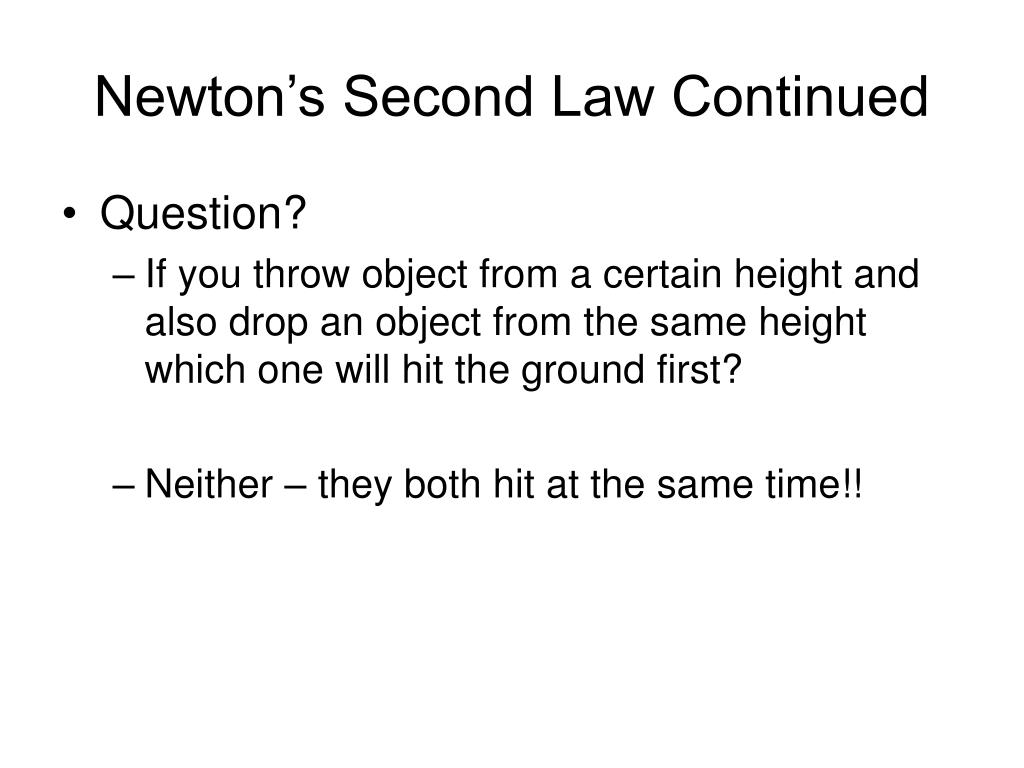 Newton’s Second Law Continued

• Question?

– If you throw object from a certain height and also drop an object from the same height which one will hit the ground first?

– Neither – they both hit at the same time!!